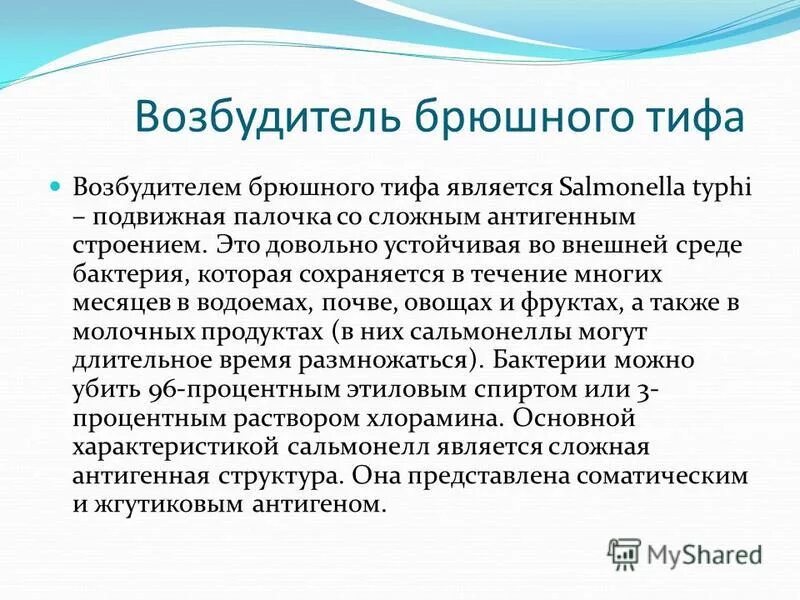 Возбудитель брюшного тифа

Возбудителем брюшного тифа является Salmonella typhi – подвижная палочка со сложным антигенным строением. Это довольно устойчивая во внешней среде бактерия, которая сохраняется в течение многих месяцев в водоемах, почве, овощах и фруктах, а также в молочных продуктах (в них сальмонеллы могут длительное время размножаться). Бактерии можно убить 96-процентным этиловым спиртом или 3-процентным раствором хлорамина. Основной характеристикой сальмонелл является сложная антигенная структура. Она представлена соматическим и жгутиковым антигеном.

MyShared